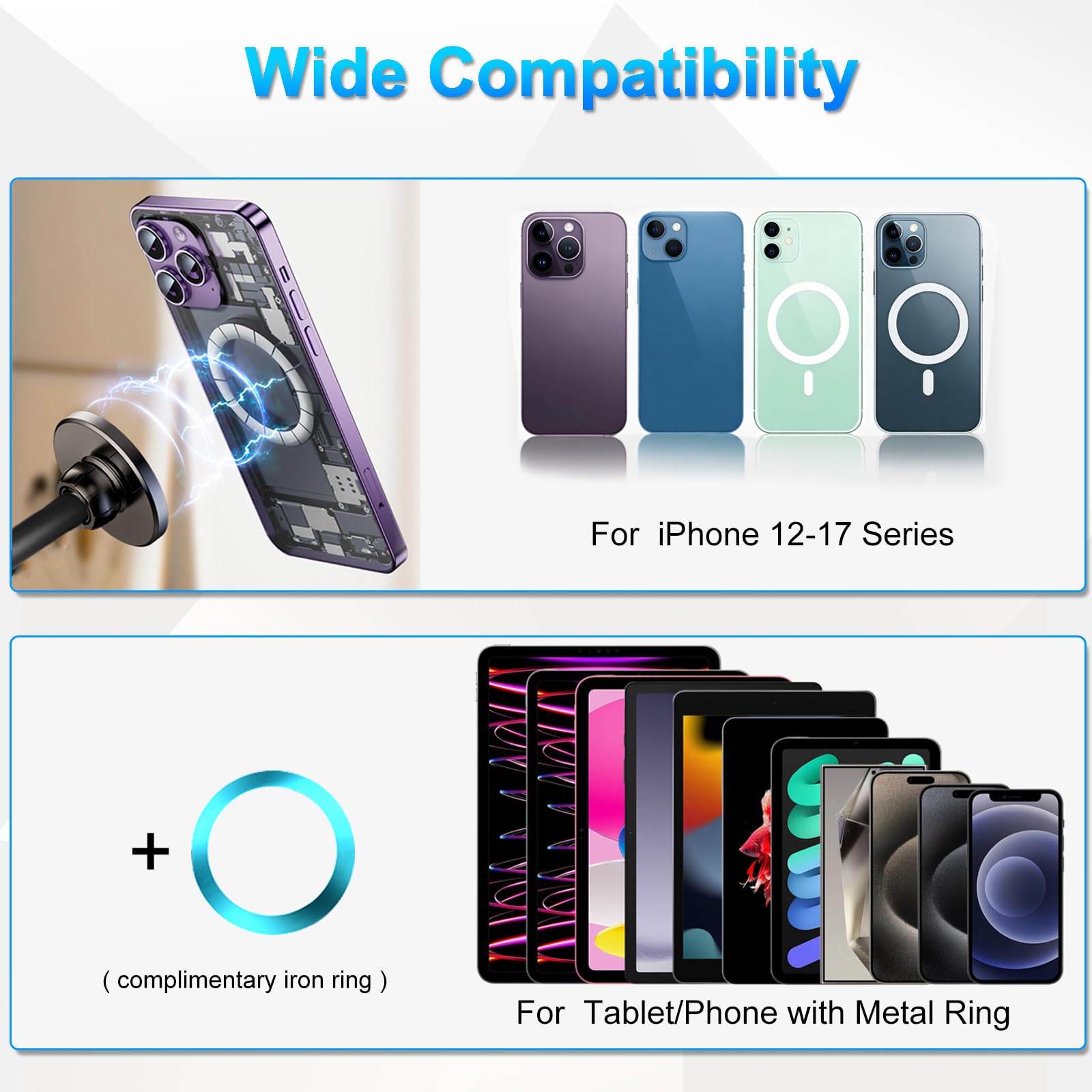 Wide Compatibility

For iPhone 12-17 Series

+

( complimentary iron ring )

For Tablet/Phone with Metal Ring